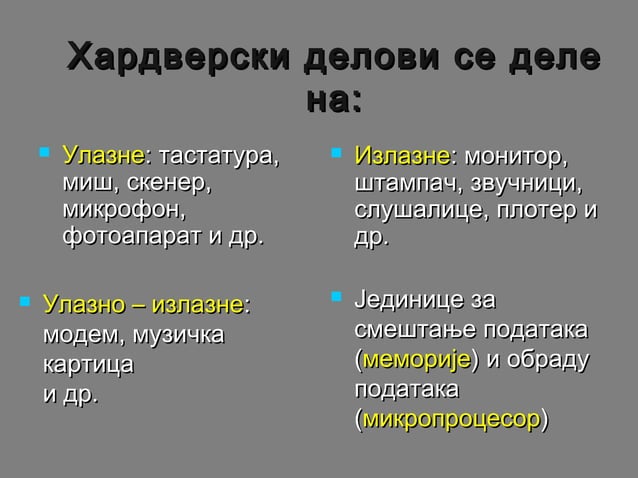 Хардверски делови се деле на:

Улазне: тастатура, миш, скенер, микрофон, фотоапарат и др.

Улазно – излазне: модем, музичка картица и др.

Излазне: монитор, штампач, звучници, слушалице, плотер и др.

Јединице за смештање података (меморије) и обраду података (микропроцесор)